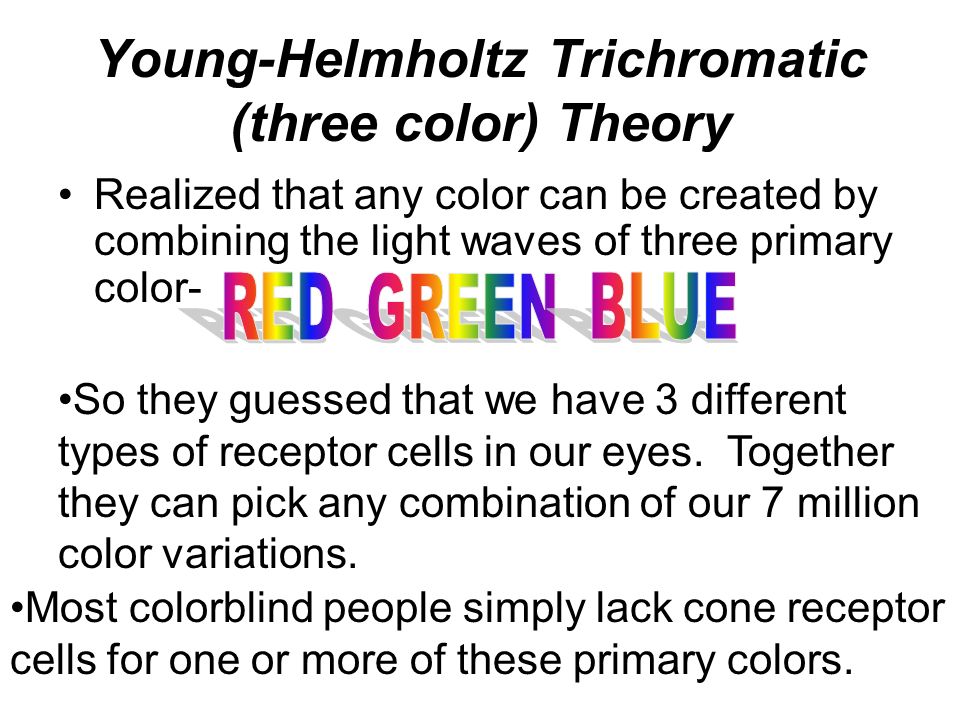 Young-Helmholtz Trichromatic (three color) Theory

• Realized that any color can be created by combining the light waves of three primary color- RED GREEN BLUE

•So they guessed that we have 3 different types of receptor cells in our eyes. Together they can pick any combination of our 7 million color variations.

•Most colorblind people simply lack cone receptor cells for one or more of these primary colors.